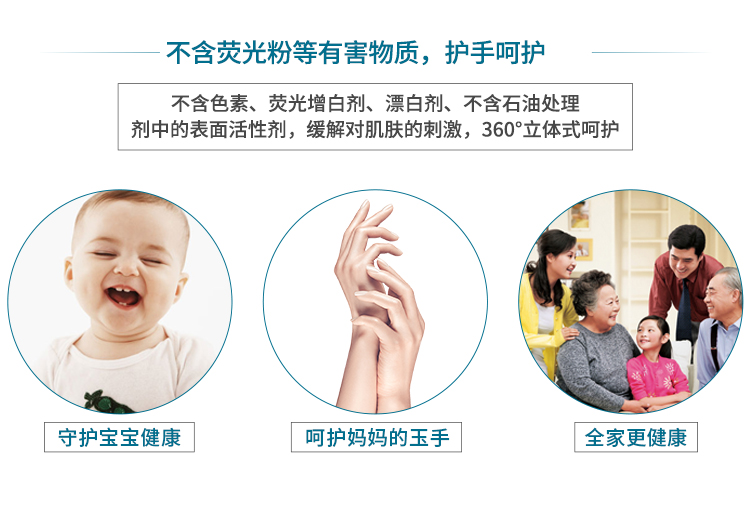 不含荧光粉等有害物质，护手呵护

不含色素、荧光增白剂、漂白剂、不含石油处理剂中的表面活性剂，缓解对肌肤的刺激，360°立体式呵护

守护宝宝健康

呵护妈妈的玉手

全家更健康